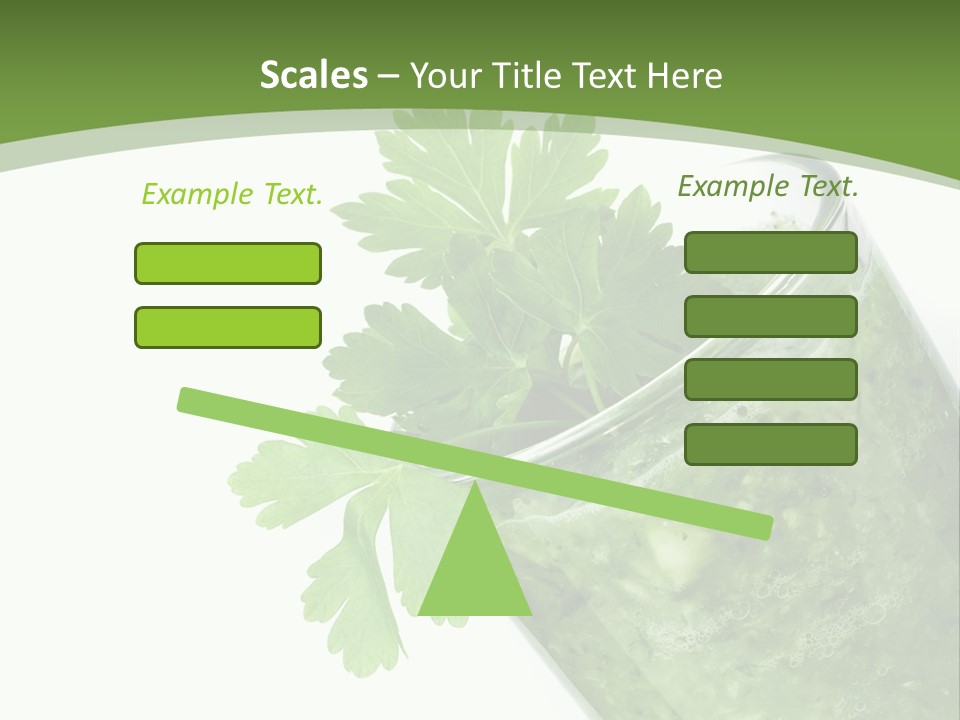 Scales – Your Title Text Here

Example Text.

Example Text.